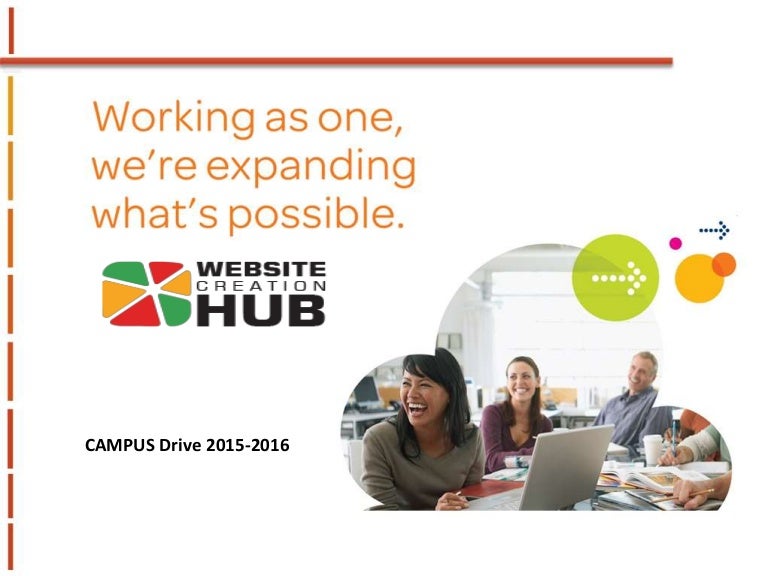 Working as one, we're expanding what's possible.

WEBSITE
CREATION
HUB

CAMPUS Drive 2015-2016